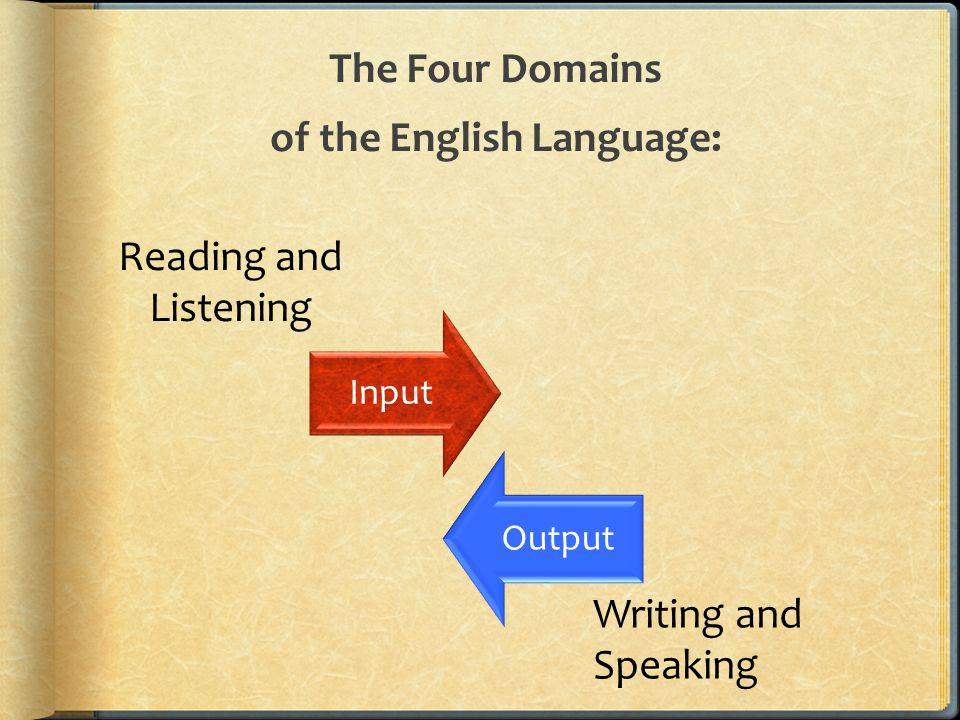 The Four Domains
of the English Language:

Reading and Listening

Input

Output

Writing and Speaking